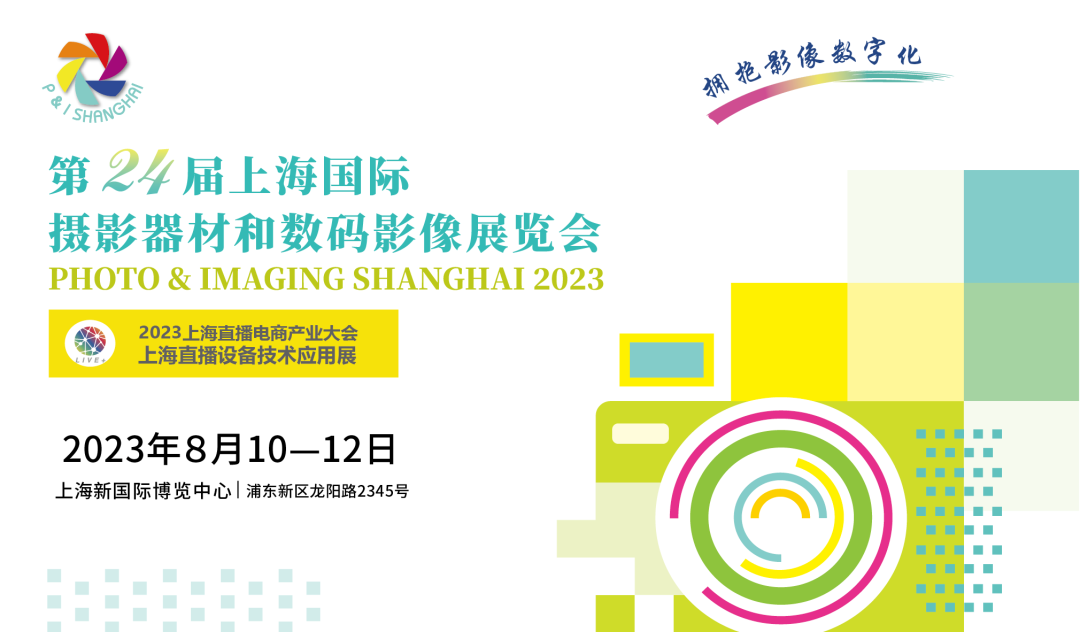 P & I SHANGHAI

拥抱影像数字化

第24届上海国际
摄影器材和数码影像展览会
PHOTO & IMAGING SHANGHAI 2023

LIVE+
2023上海直播电商产业大会
上海直播设备技术应用展

2023年8月10—12日
上海新国际博览中心 | 浦东新区龙阳路2345号